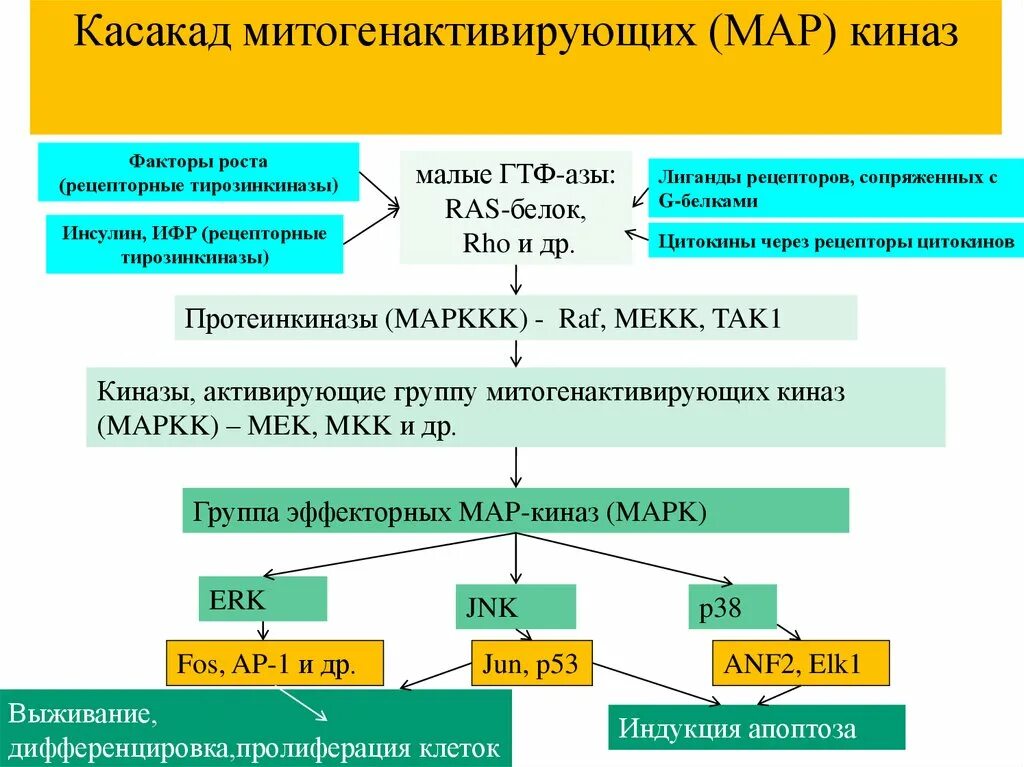 Касакад митогенактивирующих (МАР) киназ

Факторы роста (рецепторные тирозинкиназы)

Инсулин, ИФР (рецепторные тирозинкиназы)

малые ГТФ-азы: RAS-белок, Rho и др.

Лиганды рецепторов, сопряженных с G-белками

Цитокины через рецепторы цитокинов

Протеинкиназы (МАРККК) - Raf, MEKK, TAK1

Киназы, активирующие группу митогенактивирующих киназ (МАРКК) – МЕК, МКК и др.

Группа эффекторных МАР-киназ (МАРК)

ERK

JNK

p38

Fos, AP-1 и др.

Jun, p53

ANF2, Elk1

Выживание, дифференцировка,пролиферация клеток

Индукция апоптоза